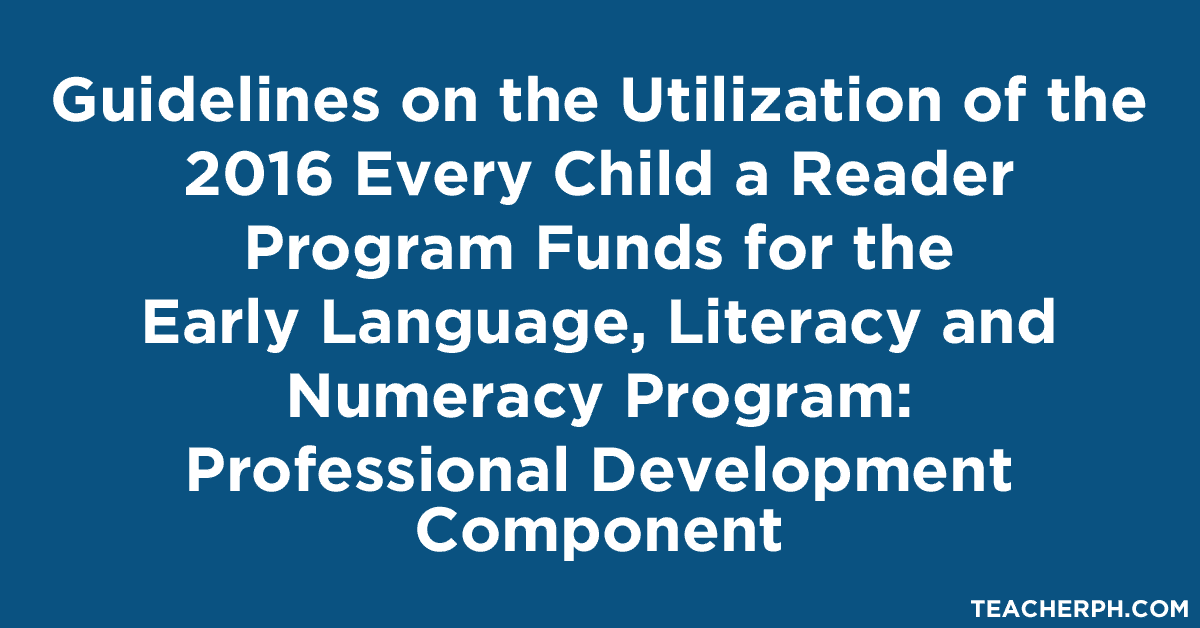 Guidelines on the Utilization of the 2016 Every Child a Reader Program Funds for the Early Language, Literacy and Numeracy Program: Professional Development Component

TEACHERPH.COM